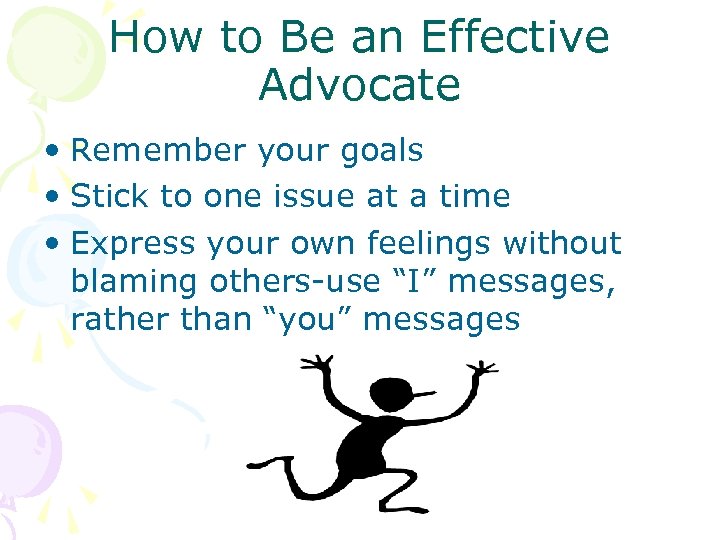 How to Be an Effective Advocate

• Remember your goals
• Stick to one issue at a time
• Express your own feelings without blaming others-use “I” messages, rather than “you” messages